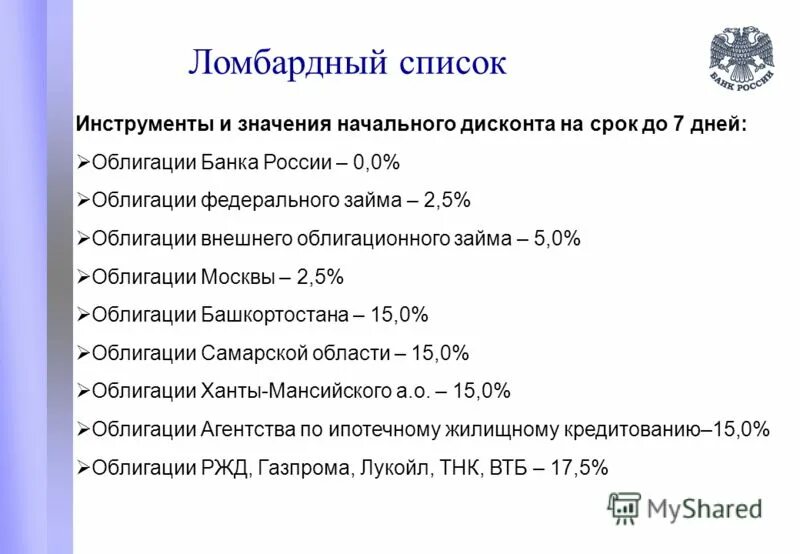 Ломбардный список

БАНК РОССИИ

Инструменты и значения начального дисконта на срок до 7 дней:

➢Облигации Банка России – 0,0%

➢Облигации федерального займа – 2,5%

➢Облигации внешнего облигационного займа – 5,0%

➢Облигации Москвы – 2,5%

➢Облигации Башкортостана – 15,0%

➢Облигации Самарской области – 15,0%

➢Облигации Ханты-Мансийского а.о. – 15,0%

➢Облигации Агентства по ипотечному жилищному кредитованию–15,0%

➢Облигации РЖД, Газпрома, Лукойл, ТНК, ВТБ – 17,5%

MyShared